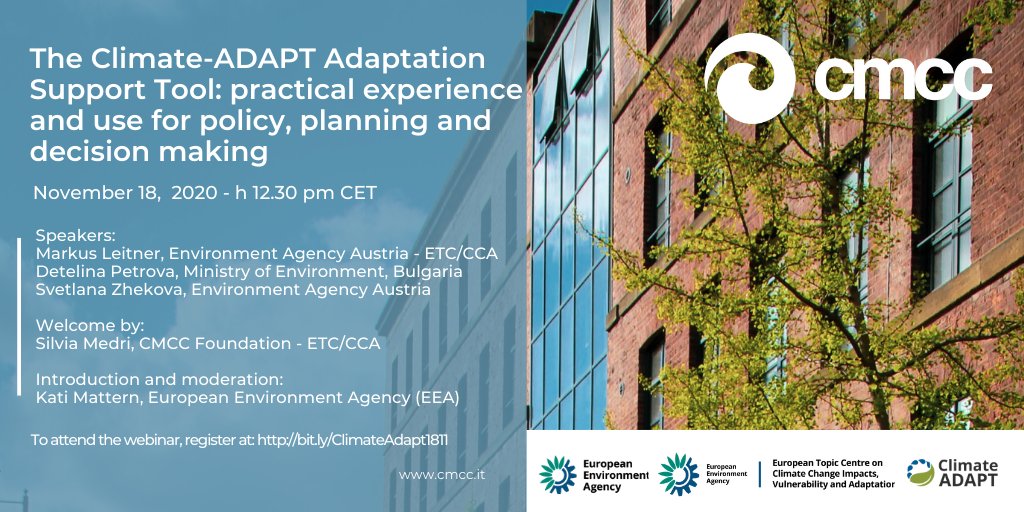 The Climate-ADAPT Adaptation Support Tool: practical experience and use for policy, planning and decision making

November 18, 2020 - h 12.30 pm CET

Speakers:
Markus Leitner, Environment Agency Austria - ETC/CCA
Detelina Petrova, Ministry of Environment, Bulgaria
Svetlana Zhekova, Environment Agency Austria

Welcome by:
Silvia Medri, CMCC Foundation - ETC/CCA

Introduction and moderation:
Kati Mattern, European Environment Agency (EEA)

To attend the webinar, register at: http://bit.ly/ClimateAdapt1811

www.cmcc.it

cmcc

European Environment Agency

European Environment Agency

European Topic Centre on Climate Change Impacts, Vulnerability and Adaptation

Climate ADAPT